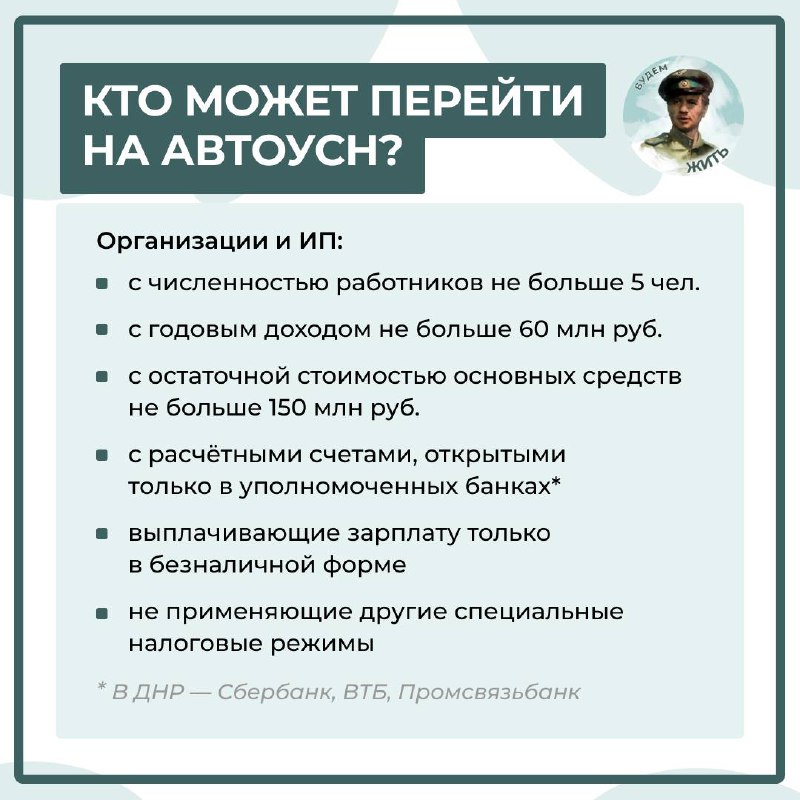 КТО МОЖЕТ ПЕРЕЙТИ НА АВТОУСН?

БУДЕМ ЖИТЬ

Организации и ИП:

с численностью работников не больше 5 чел.

с годовым доходом не больше 60 млн руб.

с остаточной стоимостью основных средств не больше 150 млн руб.

с расчётными счетами, открытыми только в уполномоченных банках*

выплачивающие зарплату только в безналичной форме

не применяющие другие специальные налоговые режимы

* В ДНР — Сбербанк, ВТБ, Промсвязьбанк